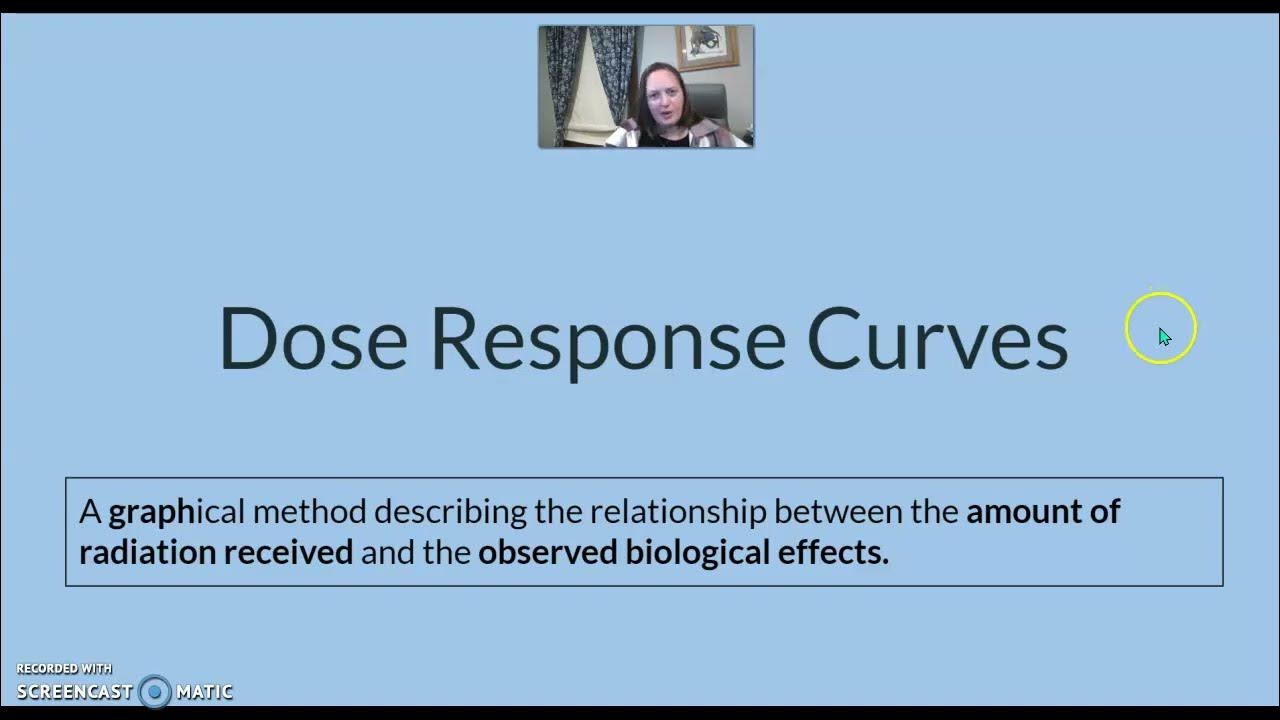 Dose Response Curves

A graphical method describing the relationship between the amount of radiation received and the observed biological effects.

RECORDED WITH
SCREENCAST MATIC